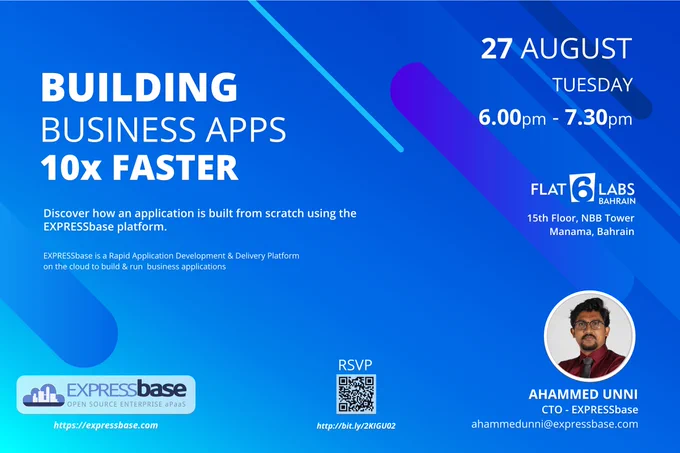 BUILDING
BUSINESS APPS
10x FASTER

Discover how an application is built from scratch using the EXPRESSbase platform.

EXPRESSbase is a Rapid Application Development & Delivery Platform on the cloud to build & run business applications

27 AUGUST
TUESDAY
6.00pm - 7.30pm

FLAT 6 LABS
BAHRAIN

15th Floor, NBB Tower
Manama, Bahrain

EXPRESSbase
OPEN SOURCE ENTERPRISE aPaaS
https://expressbase.com

RSVP
http://bit.ly/2KIGU02

AHAMMED UNNI
CTO - EXPRESSbase
ahammedunni@expressbase.com